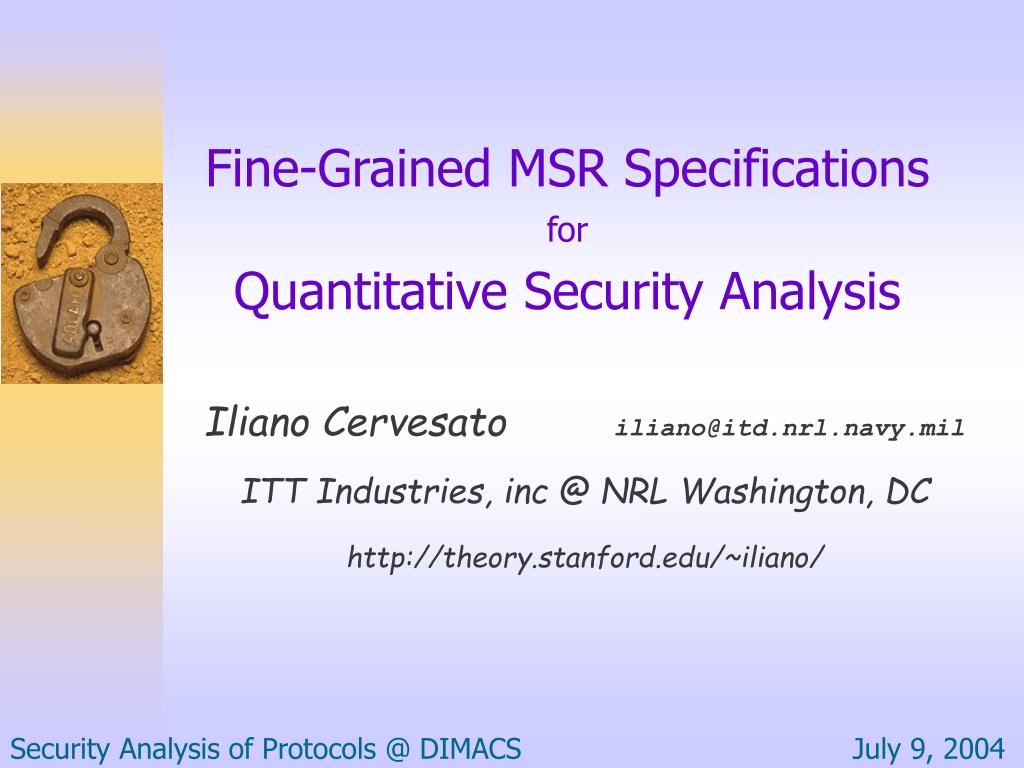 Fine-Grained MSR Specifications

for

Quantitative Security Analysis

Iliano Cervesato iliano@itd.nrl.navy.mil

ITT Industries, inc @ NRL Washington, DC

http://theory.stanford.edu/~iliano/

Security Analysis of Protocols @ DIMACS

July 9, 2004